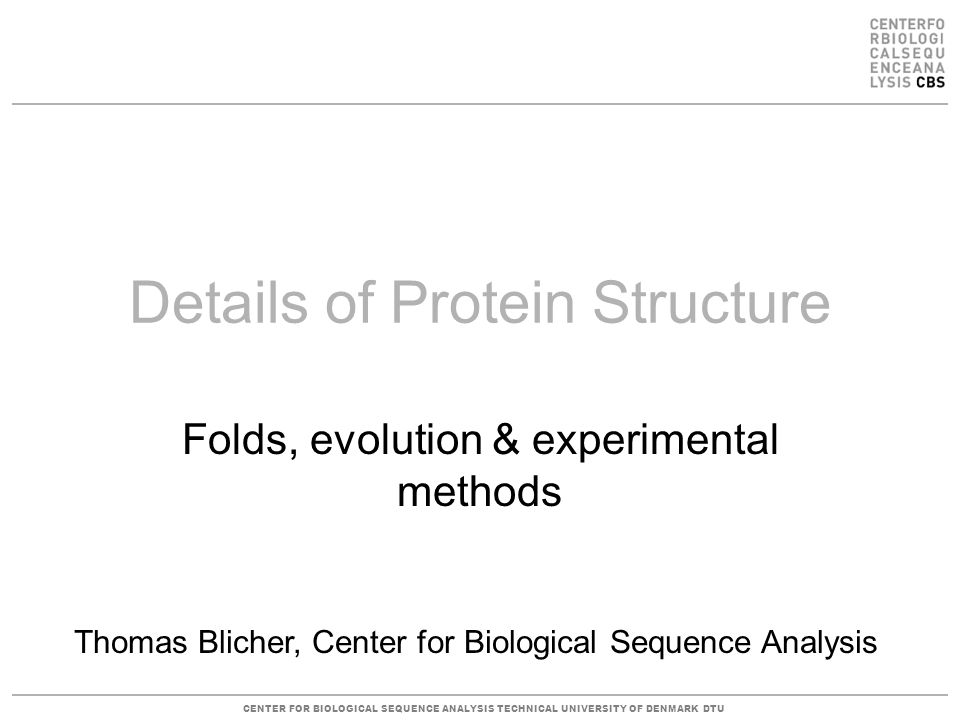 CENTERFO
RBIOLOGI
CALSEQU
ENCEANA
LYSIS CBS

Details of Protein Structure

Folds, evolution & experimental methods

Thomas Blicher, Center for Biological Sequence Analysis

CENTER FOR BIOLOGICAL SEQUENCE ANALYSIS TECHNICAL UNIVERSITY OF DENMARK DTU